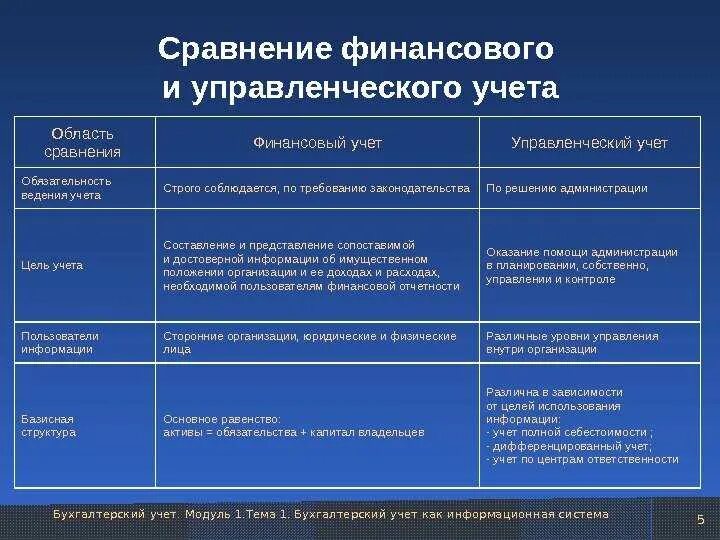 Сравнение финансового и управленческого учета

| Область сравнения | Финансовый учет | Управленческий учет |
|---|---|---|
| Обязательность ведения учета | Строго соблюдается, по требованию законодательства | По решению администрации |
| Цель учета | Составление и представление сопоставимой и достоверной информации об имущественном положении организации и ее доходах и расходах, необходимой пользователям финансовой отчетности | Оказание помощи администрации в планировании, собственно, управлении и контроле |
| Пользователи информации | Сторонние организации, юридические и физические лица | Различные уровни управления внутри организации |
| Базисная структура | Основное равенство: активы = обязательства + капитал владельцев | Различна в зависимости от целей использования информации: - учет полной себестоимости ; - дифференцированный учет; - учет по центрам ответственности |

Бухгалтерский учет. Модуль 1.Тема 1. Бухгалтерский учет как информационная система

5